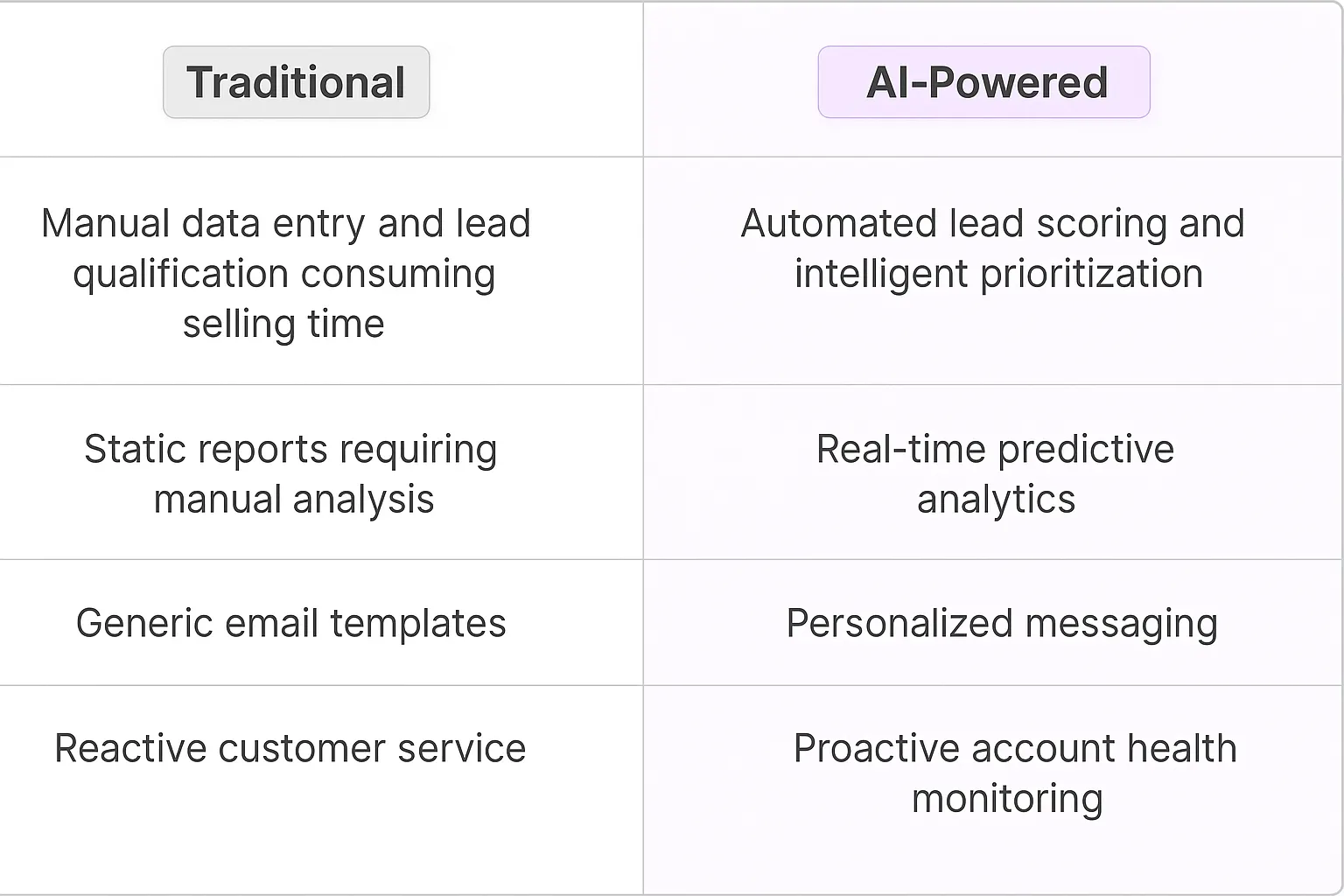 | Traditional | AI-Powered |
|---|---|
| Manual data entry and lead qualification consuming selling time | Automated lead scoring and intelligent prioritization |
| Static reports requiring manual analysis | Real-time predictive analytics |
| Generic email templates | Personalized messaging |
| Reactive customer service | Proactive account health monitoring |